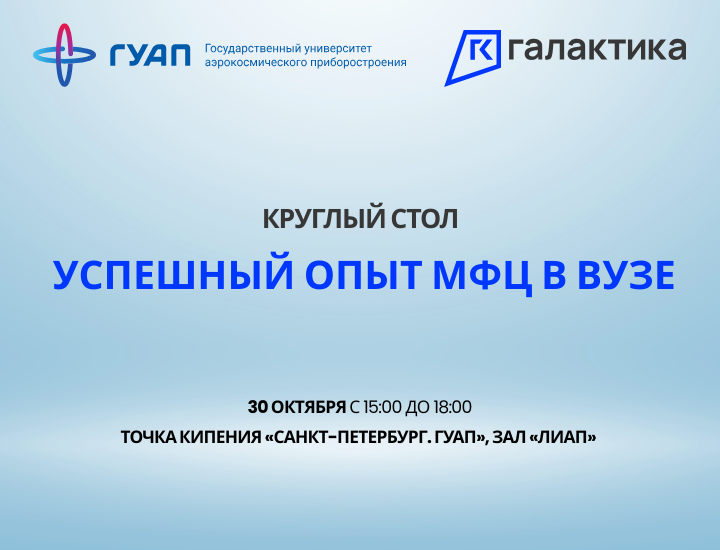 ГУАП Государственный университет аэрокосмического приборостроения

галактика

КРУГЛЫЙ СТОЛ

УСПЕШНЫЙ ОПЫТ МФЦ В ВУЗЕ

30 ОКТЯБРЯ С 15:00 ДО 18:00

ТОЧКА КИПЕНИЯ «САНКТ-ПЕТЕРБУРГ. ГУАП», ЗАЛ «ЛИАП»